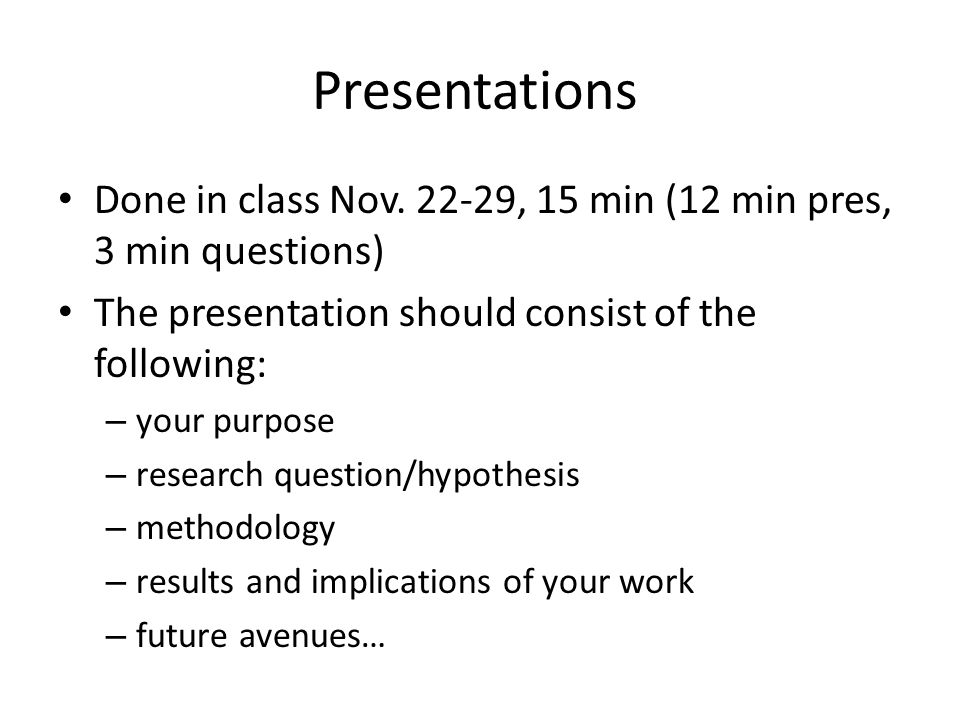 Presentations

• Done in class Nov. 22-29, 15 min (12 min pres, 3 min questions)
• The presentation should consist of the following:
– your purpose
– research question/hypothesis
– methodology
– results and implications of your work
– future avenues…